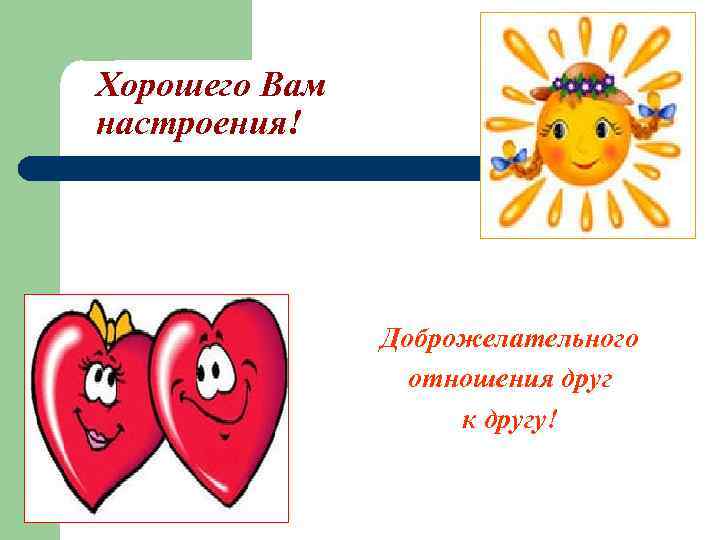 Хорошего Вам настроения!

Доброжелательного отношения друг к другу!